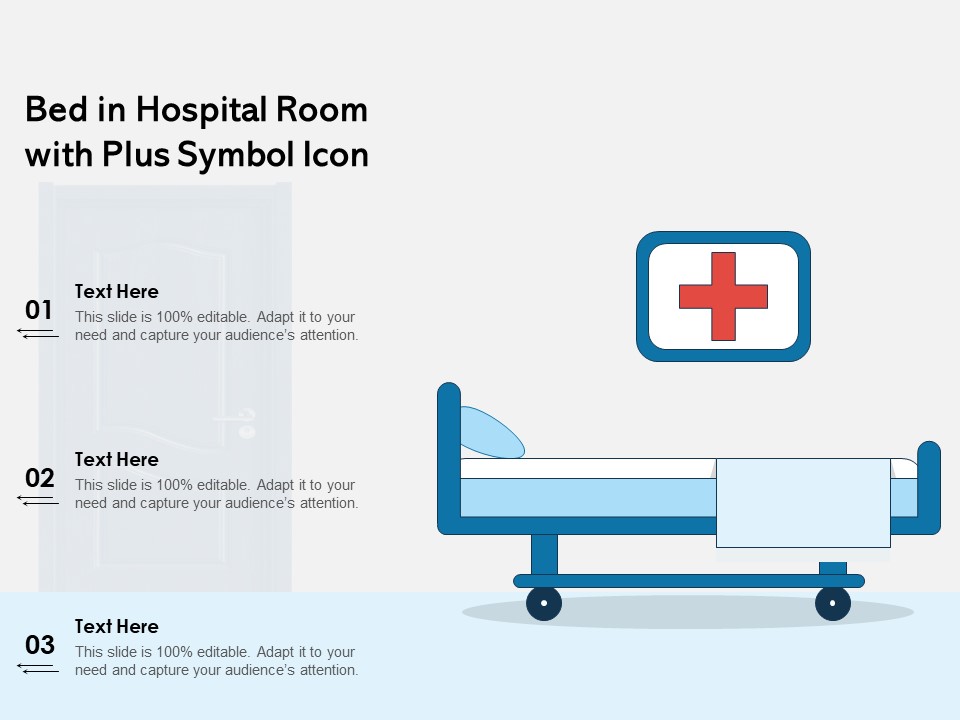 Bed in Hospital Room with Plus Symbol Icon

01

Text Here

This slide is 100% editable. Adapt it to your need and capture your audience's attention.

02

Text Here

This slide is 100% editable. Adapt it to your need and capture your audience's attention.

03

Text Here

This slide is 100% editable. Adapt it to your need and capture your audience's attention.